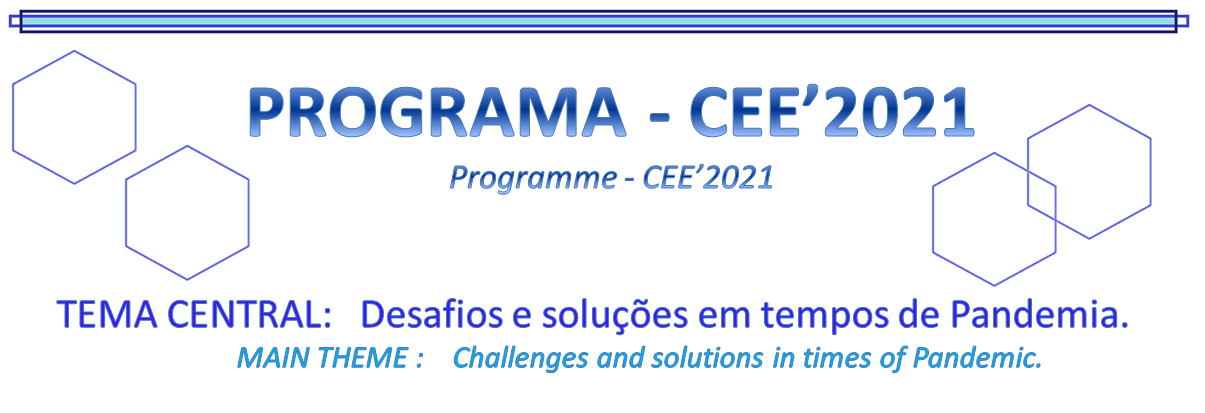 PROGRAMA - CEE’2021

Programme - CEE’2021

TEMA CENTRAL: Desafios e soluções em tempos de Pandemia.

MAIN THEME : Challenges and solutions in times of Pandemic.